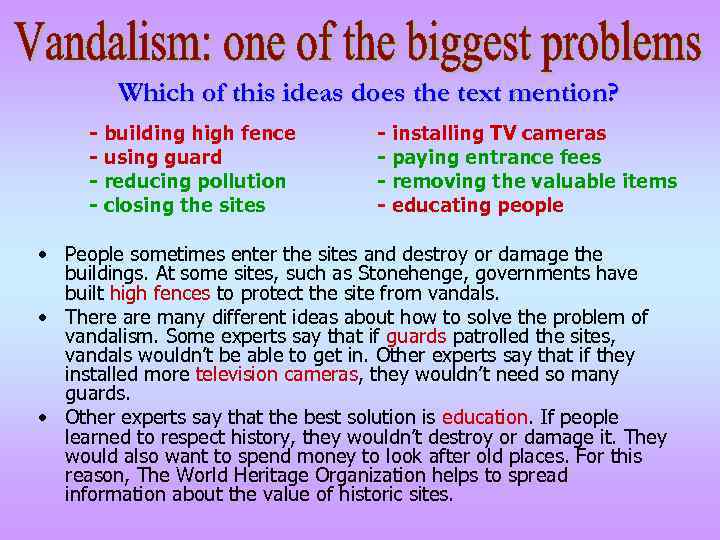 Vandalism: one of the biggest problems

Which of this ideas does the text mention?

- building high fence
- using guard
- reducing pollution
- closing the sites

- installing TV cameras
- paying entrance fees
- removing the valuable items
- educating people

• People sometimes enter the sites and destroy or damage the buildings. At some sites, such as Stonehenge, governments have built high fences to protect the site from vandals.

• There are many different ideas about how to solve the problem of vandalism. Some experts say that if guards patrolled the sites, vandals wouldn't be able to get in. Other experts say that if they installed more television cameras, they wouldn't need so many guards.

• Other experts say that the best solution is education. If people learned to respect history, they wouldn't destroy or damage it. They would also want to spend money to look after old places. For this reason, The World Heritage Organization helps to spread information about the value of historic sites.